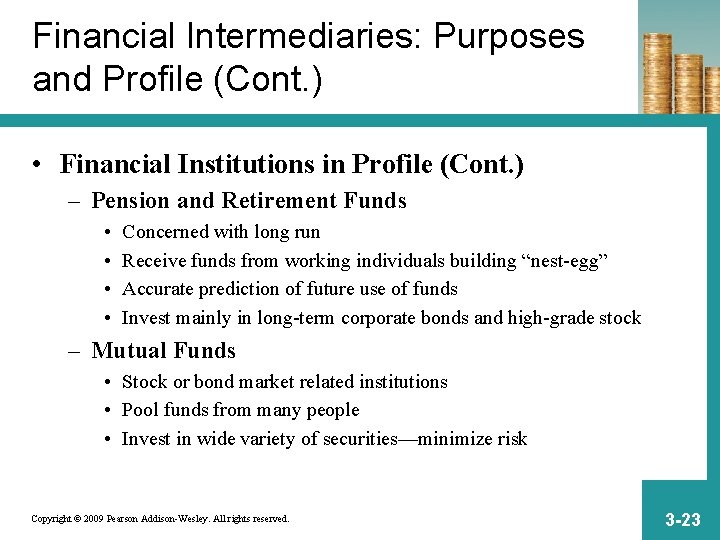 Financial Intermediaries: Purposes and Profile (Cont.)

• Financial Institutions in Profile (Cont.)

– Pension and Retirement Funds

• Concerned with long run
• Receive funds from working individuals building “nest-egg”
• Accurate prediction of future use of funds
• Invest mainly in long-term corporate bonds and high-grade stock

– Mutual Funds

• Stock or bond market related institutions
• Pool funds from many people
• Invest in wide variety of securities—minimize risk

Copyright © 2009 Pearson Addison-Wesley. All rights reserved.

3-23